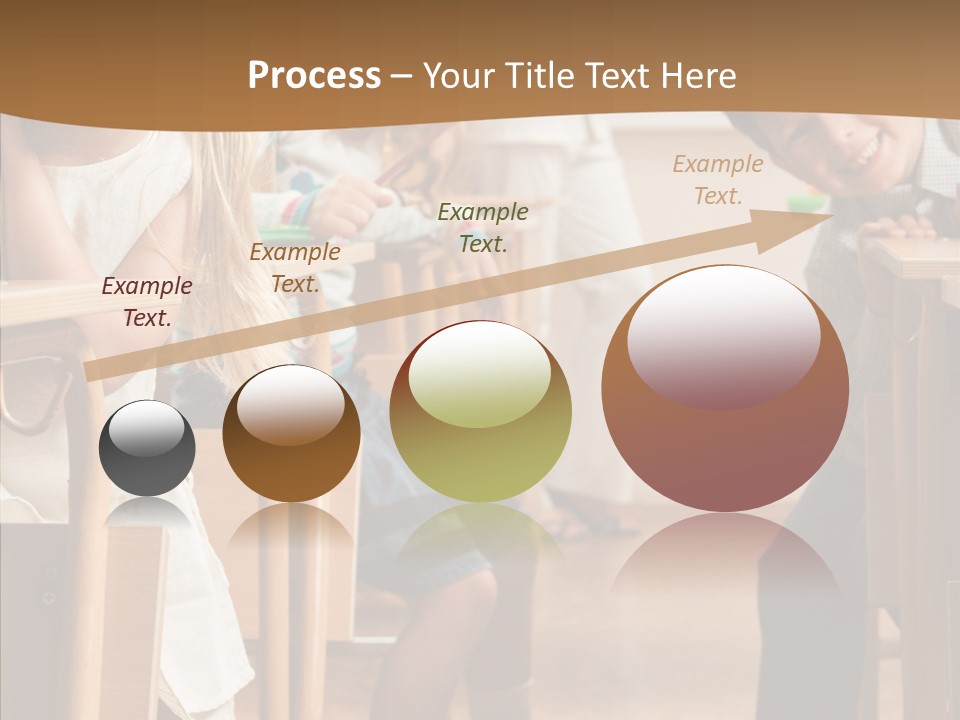 Process – Your Title Text Here

Example Text.

Example Text.

Example Text.

Example Text.